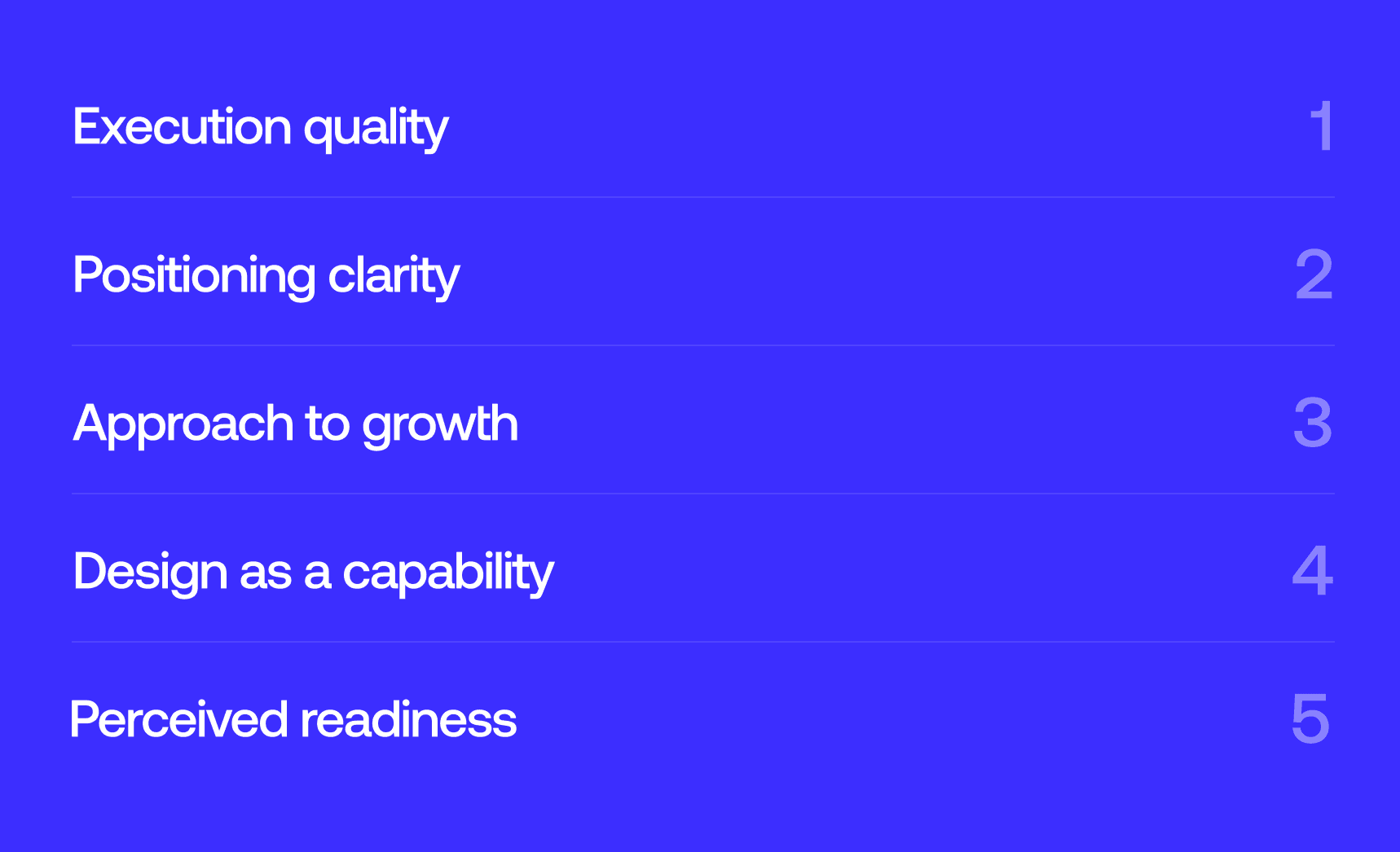 Execution quality 1

Positioning clarity 2

Approach to growth 3

Design as a capability 4

Perceived readiness 5